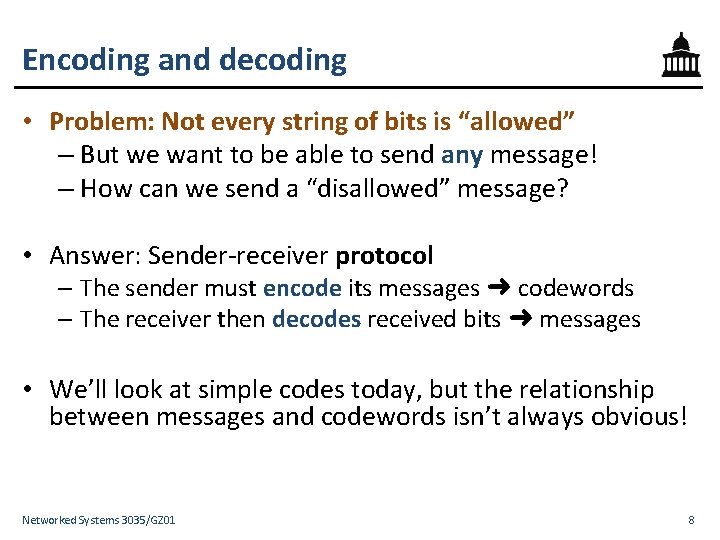 Encoding and decoding

• Problem: Not every string of bits is “allowed”
– But we want to be able to send any message!
– How can we send a “disallowed” message?

• Answer: Sender-receiver protocol
– The sender must encode its messages ➜ codewords
– The receiver then decodes received bits ➜ messages

• We’ll look at simple codes today, but the relationship between messages and codewords isn’t always obvious!

Networked Systems 3035/GZ01

8